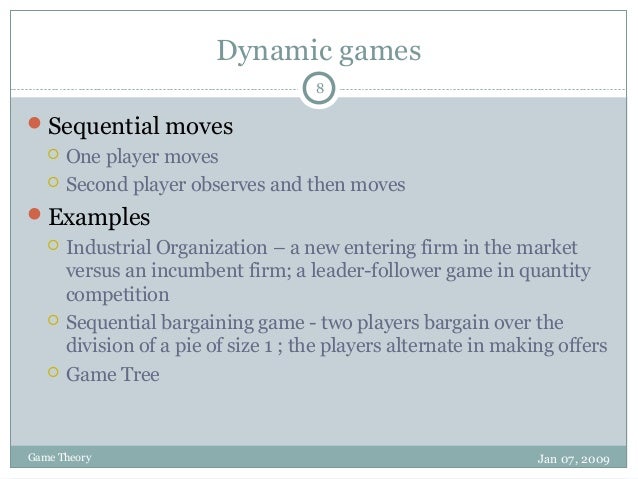 Dynamic games

8

Sequential moves

One player moves

Second player observes and then moves

Examples

Industrial Organization – a new entering firm in the market versus an incumbent firm; a leader-follower game in quantity competition

Sequential bargaining game - two players bargain over the division of a pie of size 1 ; the players alternate in making offers

Game Tree

Game Theory

Jan 07, 2009